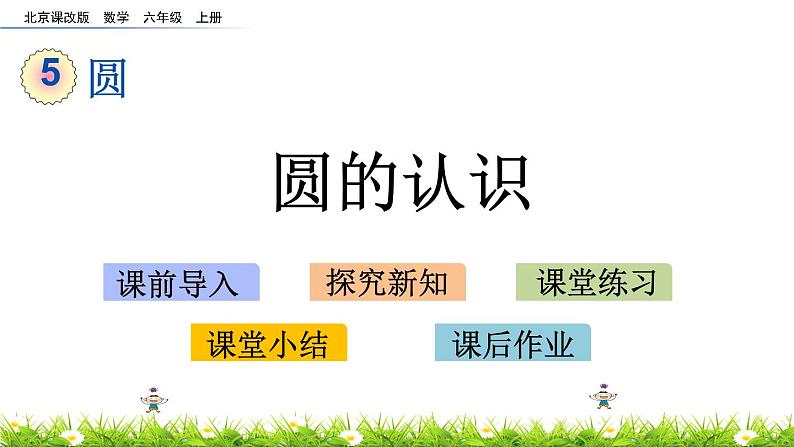 北京课改版 数学 六年级 上册

5 圆

圆的认识

课前导入

探究新知

课堂练习

课堂小结

课后作业